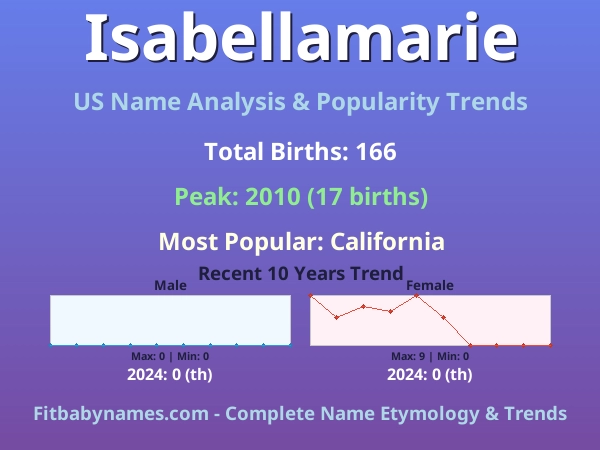 Isabellamarie

US Name Analysis & Popularity Trends

Total Births: 166

Peak: 2010 (17 births)

Most Popular: California

Recent 10 Years Trend

Male

Max: 0 | Min: 0

2024: 0 (th)

Female

Max: 9 | Min: 0

2024: 0 (th)

Fitbabynames.com - Complete Name Etymology & Trends